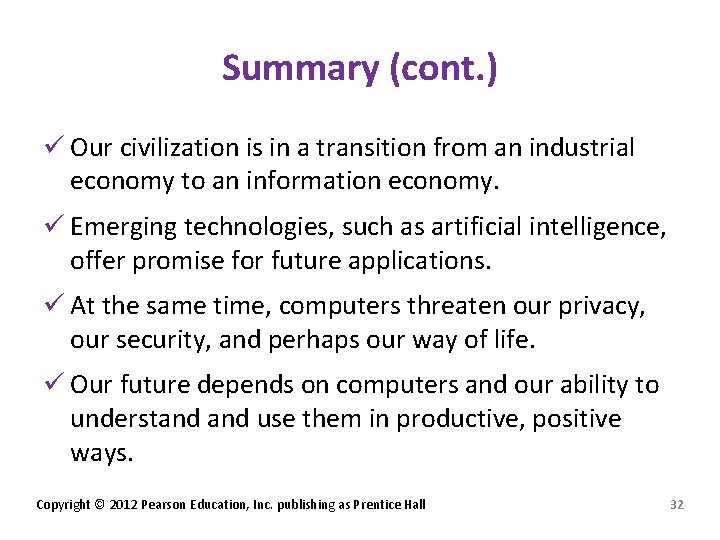 Summary (cont.)

✓ Our civilization is in a transition from an industrial economy to an information economy.

✓ Emerging technologies, such as artificial intelligence, offer promise for future applications.

✓ At the same time, computers threaten our privacy, our security, and perhaps our way of life.

✓ Our future depends on computers and our ability to understand and use them in productive, positive ways.

Copyright © 2012 Pearson Education, Inc. publishing as Prentice Hall

32